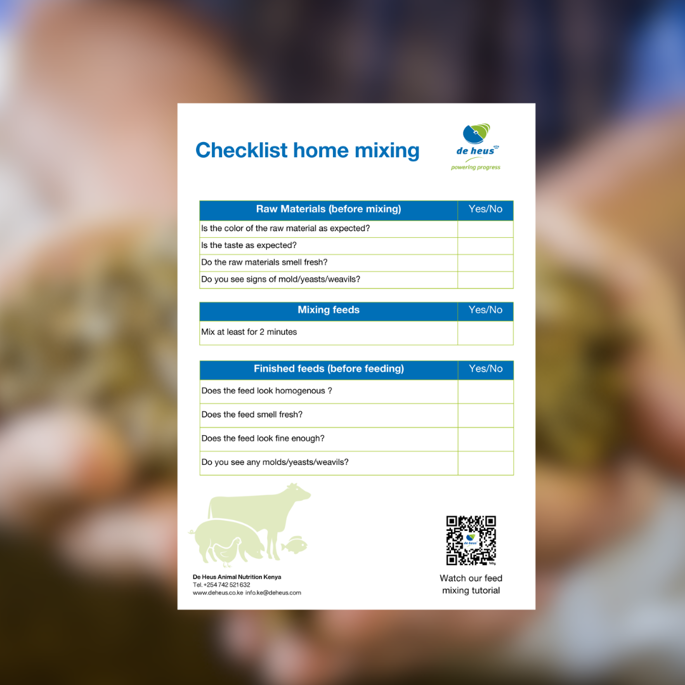 Checklist home mixing

de heus
powering progress

| Raw Materials (before mixing) | Yes/No |
|---|---|
| Is the color of the raw material as expected? | |
| Is the taste as expected? | |
| Do the raw materials smell fresh? | |
| Do you see signs of mold/yeasts/weavils? | |

| Mixing feeds | Yes/No |
|---|---|
| Mix at least for 2 minutes | |

| Finished feeds (before feeding) | Yes/No |
|---|---|
| Does the feed look homogenous ? | |
| Does the feed smell fresh? | |
| Does the feed look fine enough? | |
| Do you see any molds/yeasts/weavils? | |

De Heus Animal Nutrition Kenya
Tel. +254 742 521 632
www.deheus.co.ke info.ke@deheus.com

Watch our feed mixing tutorial